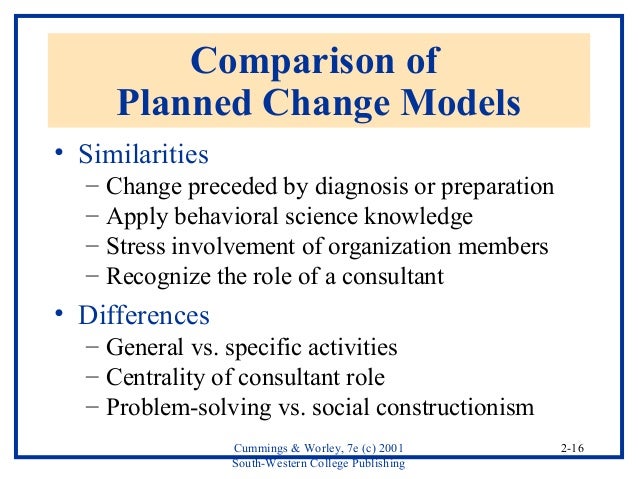 Comparison of Planned Change Models

• Similarities
– Change preceded by diagnosis or preparation
– Apply behavioral science knowledge
– Stress involvement of organization members
– Recognize the role of a consultant

• Differences
– General vs. specific activities
– Centrality of consultant role
– Problem-solving vs. social constructionism

Cummings & Worley, 7e (c) 2001
South-Western College Publishing

2-16